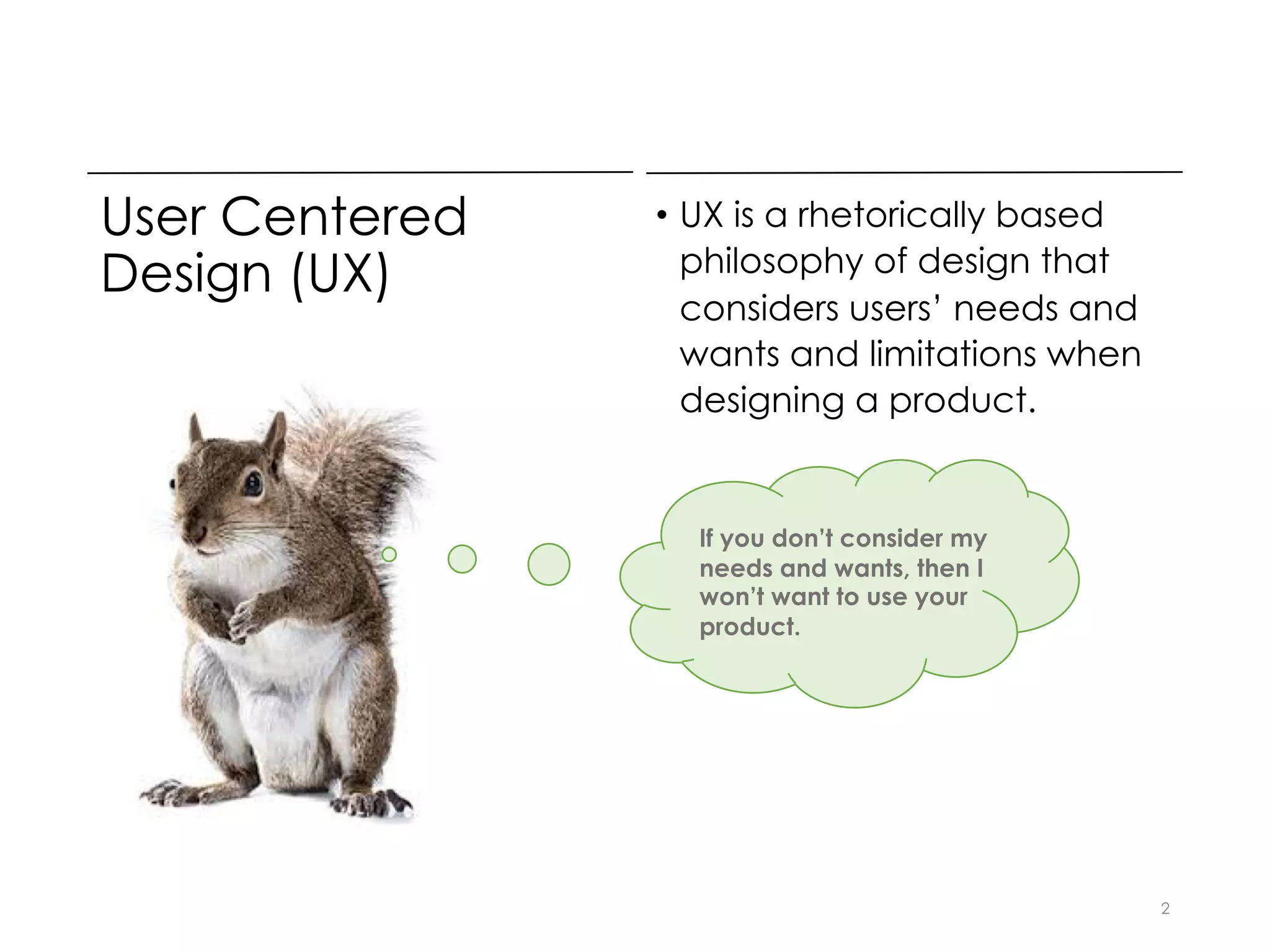 User Centered Design (UX)

• UX is a rhetorically based philosophy of design that considers users' needs and wants and limitations when designing a product.

If you don't consider my needs and wants, then I won't want to use your product.

2